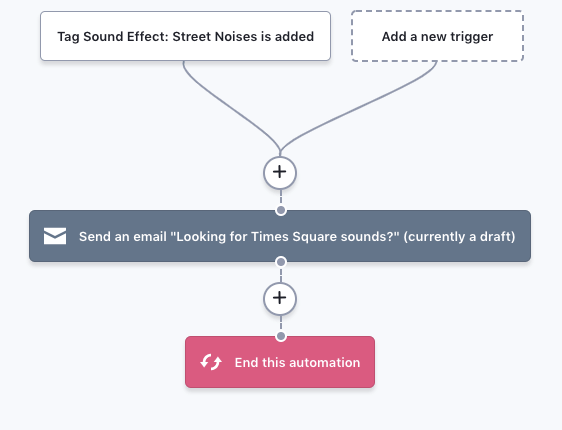 Tag Sound Effect: Street Noises is added

Add a new trigger

+

Send an email "Looking for Times Square sounds?" (currently a draft)

+

End this automation